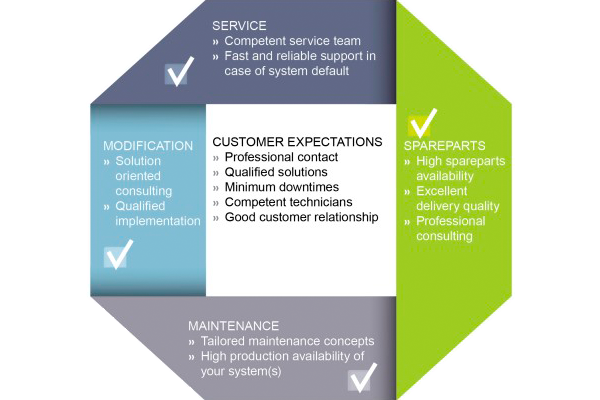 SERVICE
» Competent service team
» Fast and reliable support in case of system default

MODIFICATION
» Solution oriented consulting
» Qualified implementation

CUSTOMER EXPECTATIONS
» Professional contact
» Qualified solutions
» Minimum downtimes
» Competent technicians
» Good customer relationship

SPAREPARTS
» High spareparts availability
» Excellent delivery quality
» Professional consulting

MAINTENANCE
» Tailored maintenance concepts
» High production availability of your system(s)